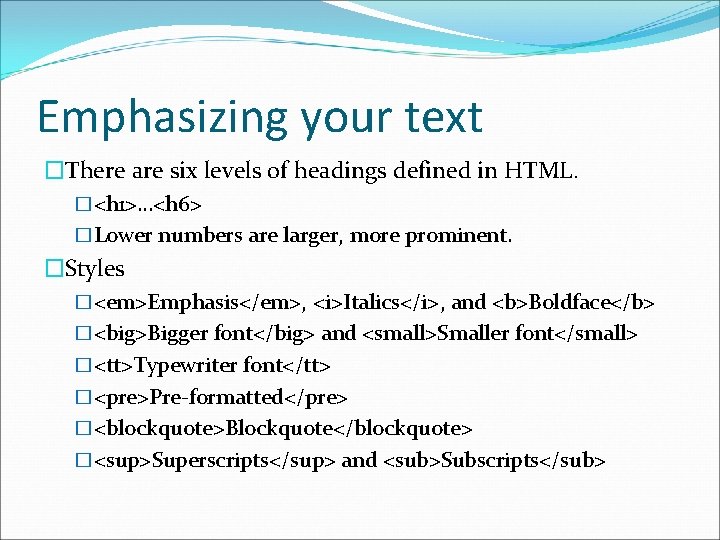 Emphasizing your text

□There are six levels of headings defined in HTML.

□<h1>...<h6>

□Lower numbers are larger, more prominent.

□Styles

□<em>Emphasis</em>, <i>Italics</i>, and <b>Boldface</b>

□<big>Bigger font</big> and <small>Smaller font</small>

□<tt>Typewriter font</tt>

□<pre>Pre-formatted</pre>

□<blockquote>Blockquote</blockquote>

□<sup>Superscripts</sup> and <sub>Subscripts</sub>